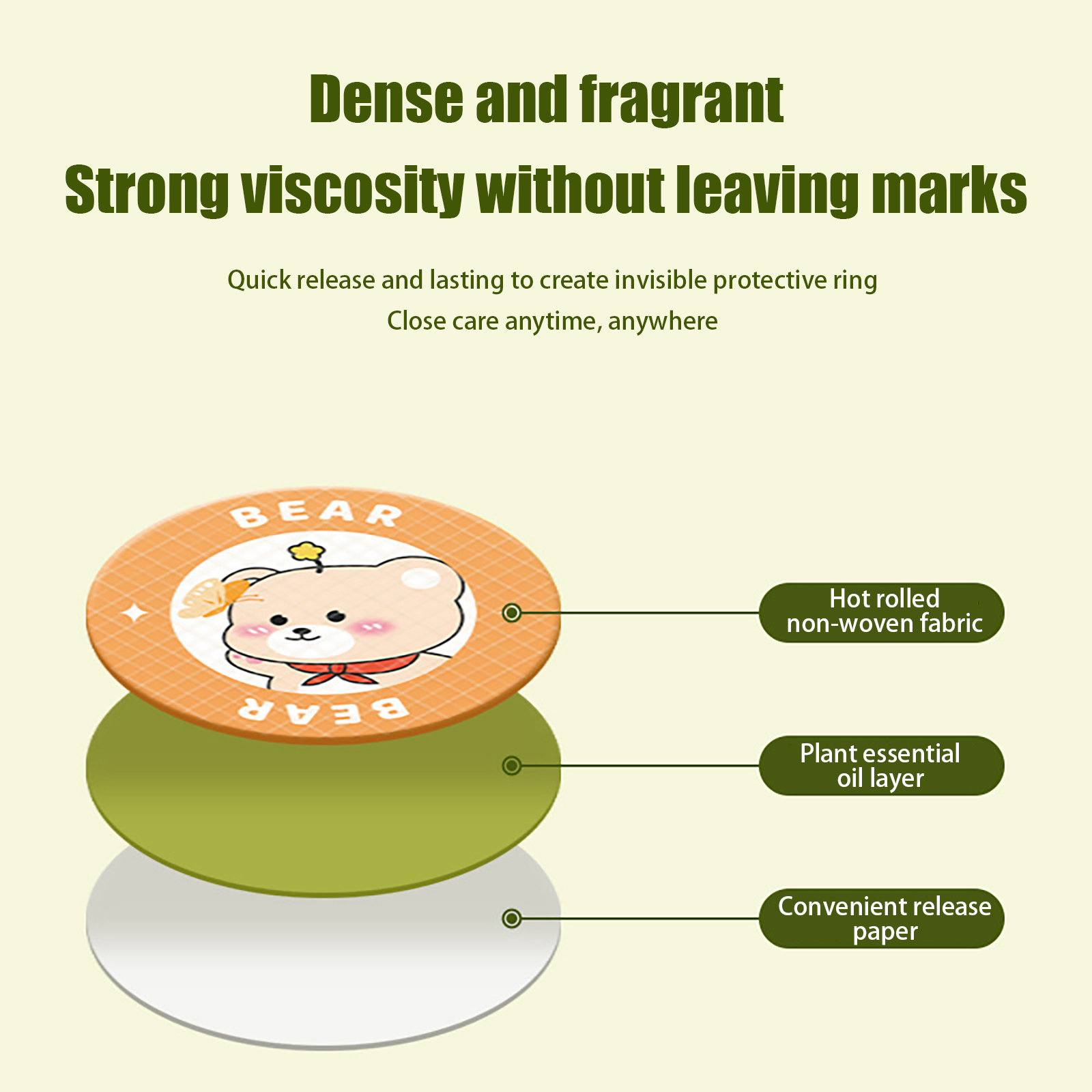 Dense and fragrant
Strong viscosity without leaving marks

Quick release and lasting to create invisible protective ring
Close care anytime, anywhere

BEAR

BEAR

Hot rolled non-woven fabric

Plant essential oil layer

Convenient release paper